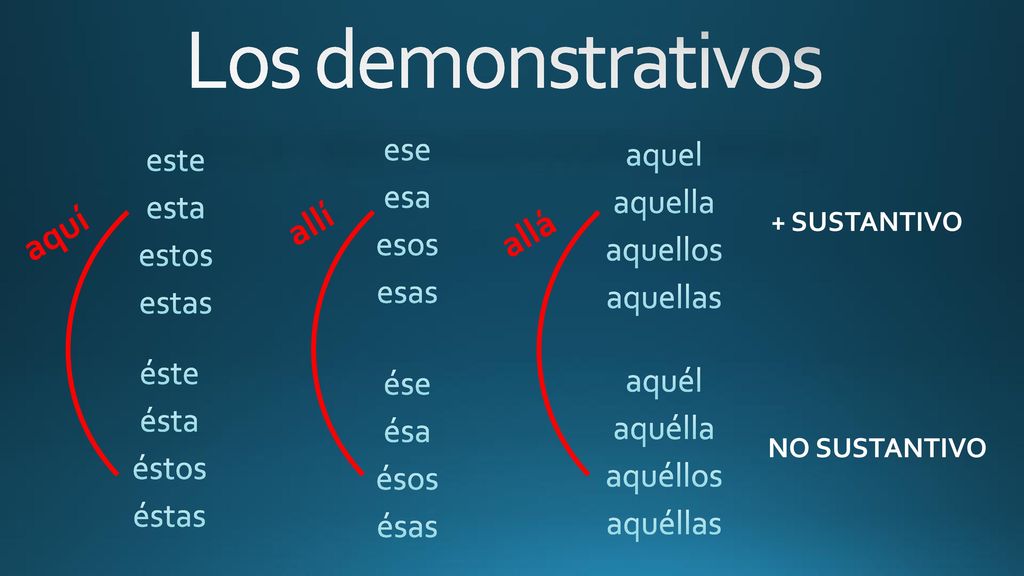 Los demonstrativos

aquí
este
esta
estos
estas

éste
ésta
éstos
éstas

allí
ese
esa
esos
esas

ése
ésa
ésos
ésas

allá
aquel
aquella
aquellos
aquellas

aquél
aquélla
aquéllos
aquéllas

+ SUSTANTIVO

NO SUSTANTIVO